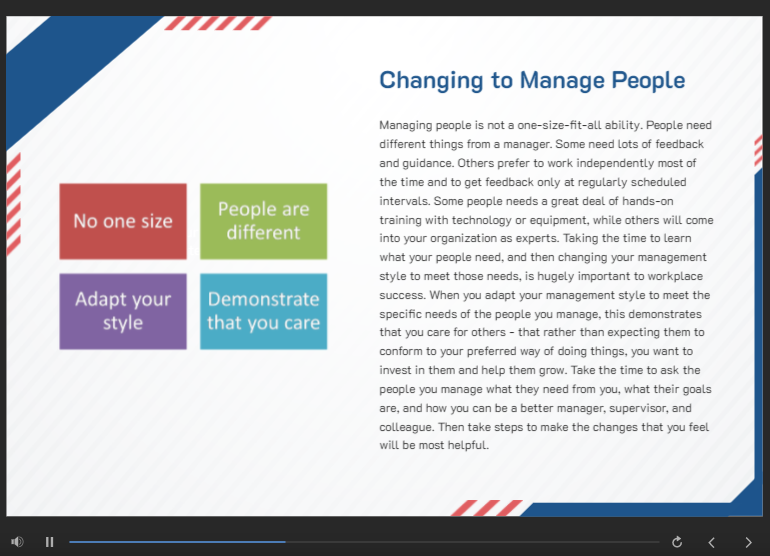 No one size

People are different

Adapt your style

Demonstrate that you care

Changing to Manage People

Managing people is not a one-size-fit-all ability. People need different things from a manager. Some need lots of feedback and guidance. Others prefer to work independently most of the time and to get feedback only at regularly scheduled intervals. Some people needs a great deal of hands-on training with technology or equipment, while others will come into your organization as experts. Taking the time to learn what your people need, and then changing your management style to meet those needs, is hugely important to workplace success. When you adapt your management style to meet the specific needs of the people you manage, this demonstrates that you care for others - that rather than expecting them to conform to your preferred way of doing things, you want to invest in them and help them grow. Take the time to ask the people you manage what they need from you, what their goals are, and how you can be a better manager, supervisor, and colleague. Then take steps to make the changes that you feel will be most helpful.